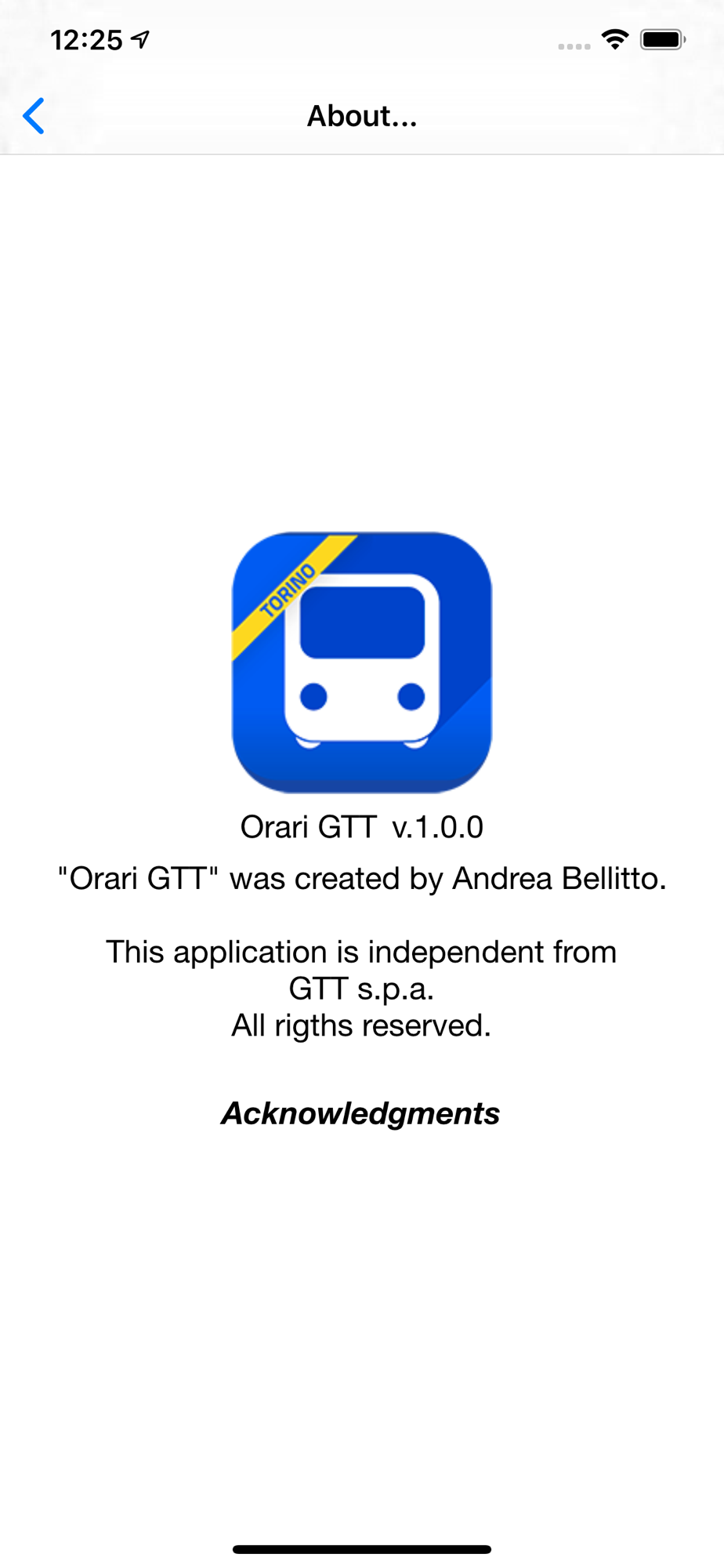 12:25

About...

TORINO

Orari GTT v.1.0.0

"Orari GTT" was created by Andrea Bellitto.

This application is independent from GTT s.p.a.
All rigths reserved.

Acknowledgments